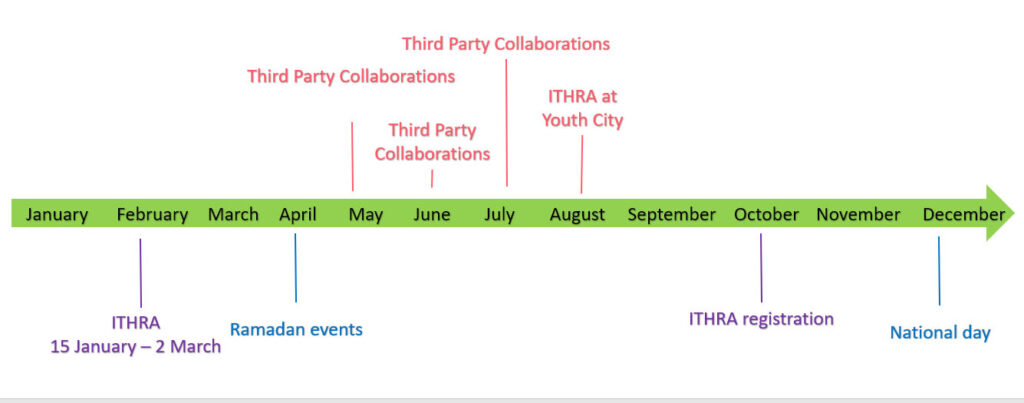 Third Party Collaborations

Third Party Collaborations

ITHRA at Youth City

Third Party Collaborations

January February March April May June July August September October November December

ITHRA
15 January – 2 March

Ramadan events

ITHRA registration

National day